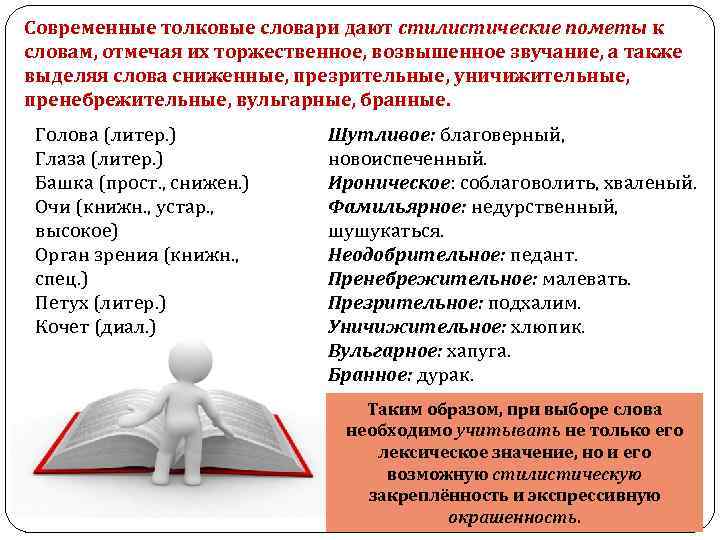 Современные толковые словари дают стилистические пометы к словам, отмечая их торжественное, возвышенное звучание, а также выделяя слова сниженные, презрительные, уничижительные, пренебрежительные, вульгарные, бранные.

Голова (литер.)
Глаза (литер.)
Башка (прост., снижен.)
Очи (книжн., устар., высокое)
Орган зрения (книжн., спец.)
Петух (литер.)
Кочет (диал.)

Шутливое: благоверный, новоиспеченный.
Ироническое: соблаговолить, хваленый.
Фамильярное: недурственный, шушукаться.
Неодобрительное: педант.
Пренебрежительное: малевать.
Презрительное: подхалим.
Уничижительное: хлюпик.
Вульгарное: хапуга.
Бранное: дурак.

Таким образом, при выборе слова необходимо учитывать не только его лексическое значение, но и его возможную стилистическую закреплённость и экспрессивную окрашенность.